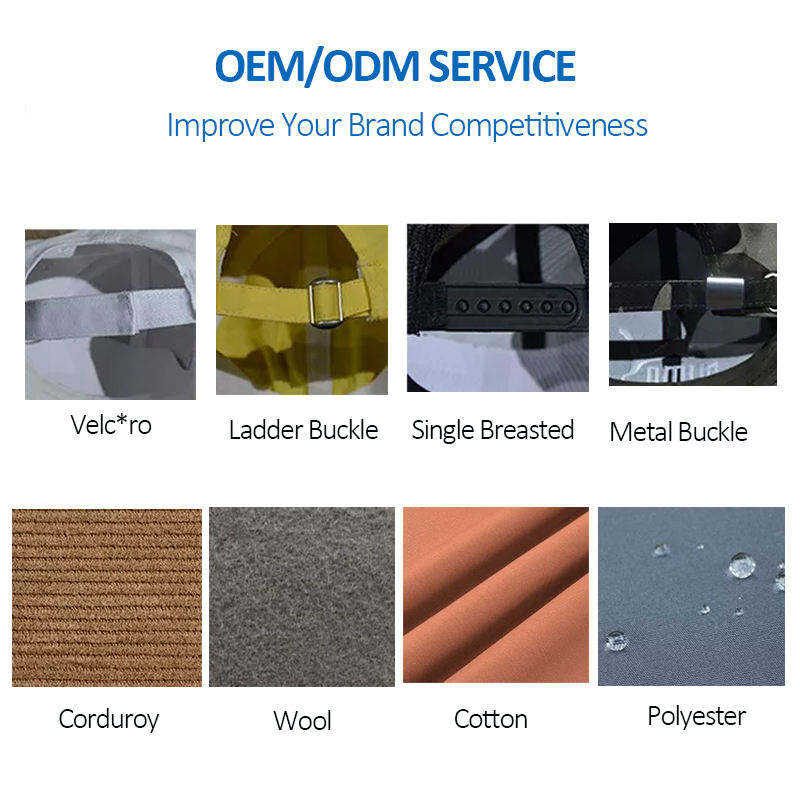 OEM/ODM SERVICE

Improve Your Brand Competitiveness

Velc*ro

Ladder Buckle

Single Breasted

Metal Buckle

Corduroy

Wool

Cotton

Polyester